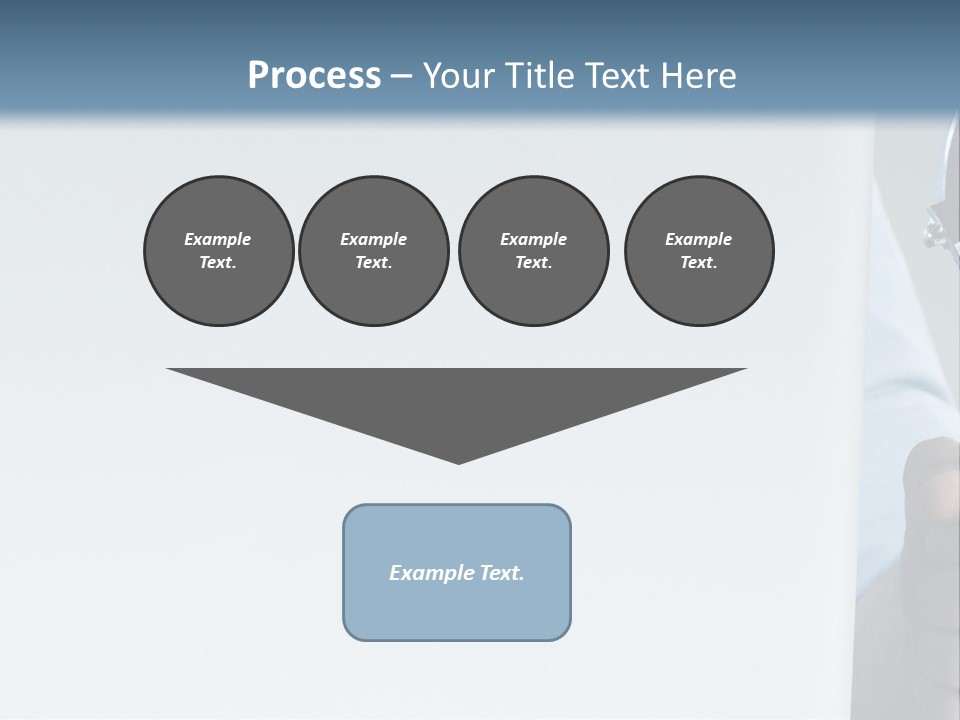 Process – Your Title Text Here

Example Text.

Example Text.

Example Text.

Example Text.

Example Text.